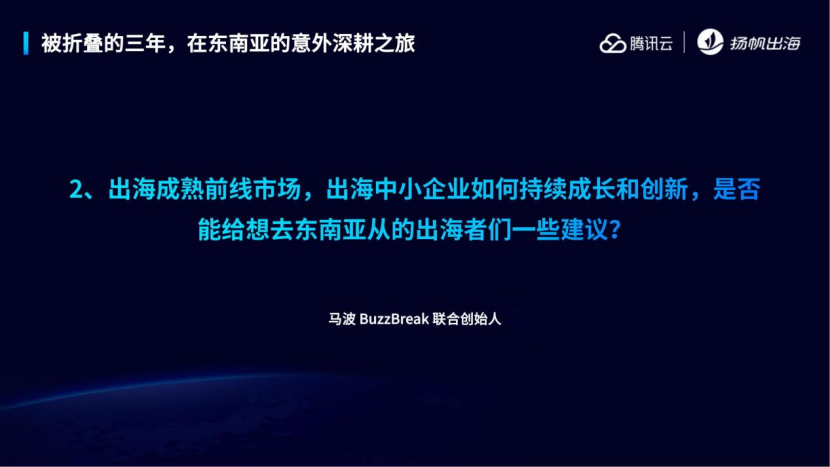 被折叠的三年，在东南亚的意外深耕之旅

腾讯云 | 扬帆出海

2、出海成熟前线市场，出海中小企业如何持续成长和创新，是否能给想去东南亚从的出海者们一些建议？

马波 BuzzBreak 联合创始人